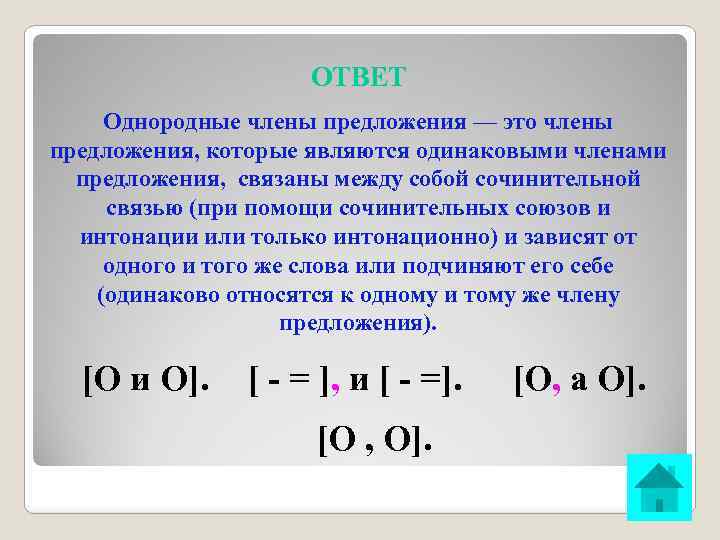 ОТВЕТ

Однородные члены предложения — это члены предложения, которые являются одинаковыми членами предложения, связаны между собой сочинительной связью (при помощи сочинительных союзов и интонации или только интонационно) и зависят от одного и того же слова или подчиняют его себе (одинаково относятся к одному и тому же члену предложения).

[О и О]. [ - = ], и [ - =]. [О, а О].

[О , О].